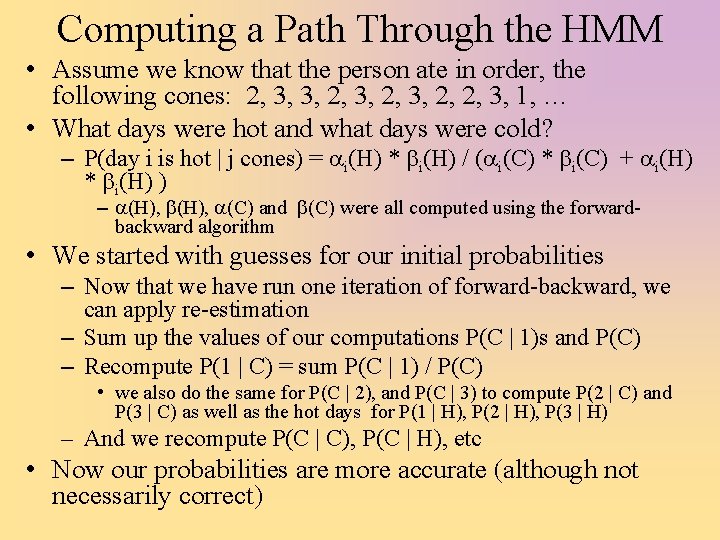 Computing a Path Through the HMM

• Assume we know that the person ate in order, the following cones: 2, 3, 3, 2, 3, 2, 3, 2, 2, 3, 1, …

• What days were hot and what days were cold?
– P(day i is hot | j cones) = $\alpha_i(H) * \beta_i(H) / (\alpha_i(C) * \beta_i(C) + \alpha_i(H) * \beta_i(H))$
– $\alpha(H)$, $\beta(H)$, $\alpha(C)$ and $\beta(C)$ were all computed using the forward-backward algorithm

• We started with guesses for our initial probabilities
– Now that we have run one iteration of forward-backward, we can apply re-estimation
– Sum up the values of our computations P(C | 1)s and P(C)
– Recompute P(1 | C) = sum P(C | 1) / P(C)
• we also do the same for P(C | 2), and P(C | 3) to compute P(2 | C) and P(3 | C) as well as the hot days for P(1 | H), P(2 | H), P(3 | H)
– And we recompute P(C | C), P(C | H), etc

• Now our probabilities are more accurate (although not necessarily correct)